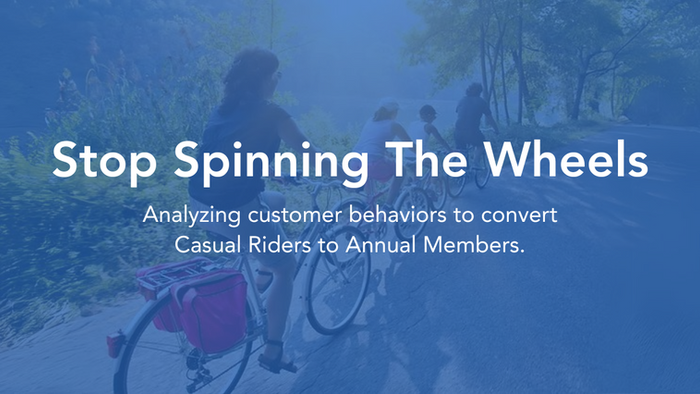 Stop Spinning The Wheels

Analyzing customer behaviors to convert Casual Riders to Annual Members.